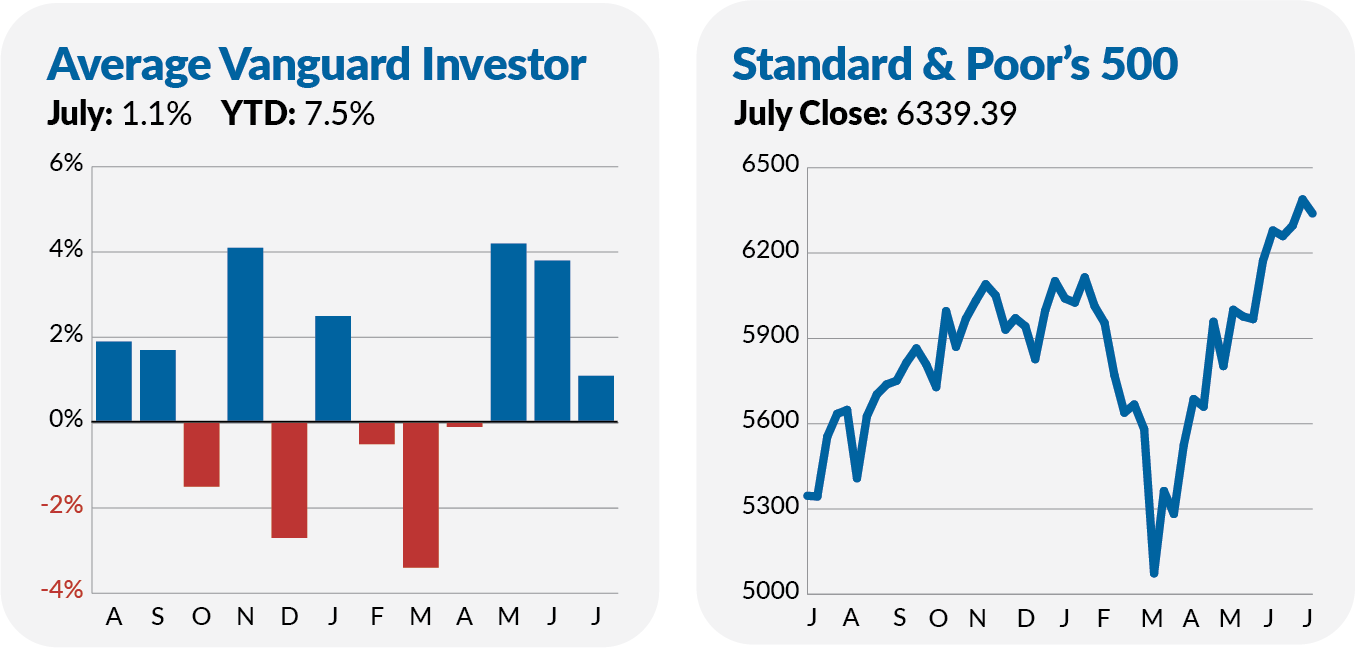 Average Vanguard Investor
July: 1.1% YTD: 7.5%

6%
4%
2%
0%
-2%
-4%

A S O N D J F M A M J J

Standard & Poor's 500
July Close: 6339.39

6500
6200
5900
5600
5300
5000

J A S O N D J F M A M J J